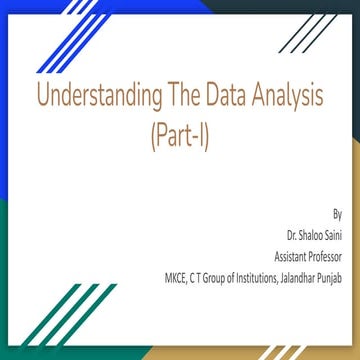 Understanding The Data Analysis (Part-I)

By
Dr. Shaloo Saini
Assistant Professor
MKCE, C T Group of Institutions, Jalandhar Punjab